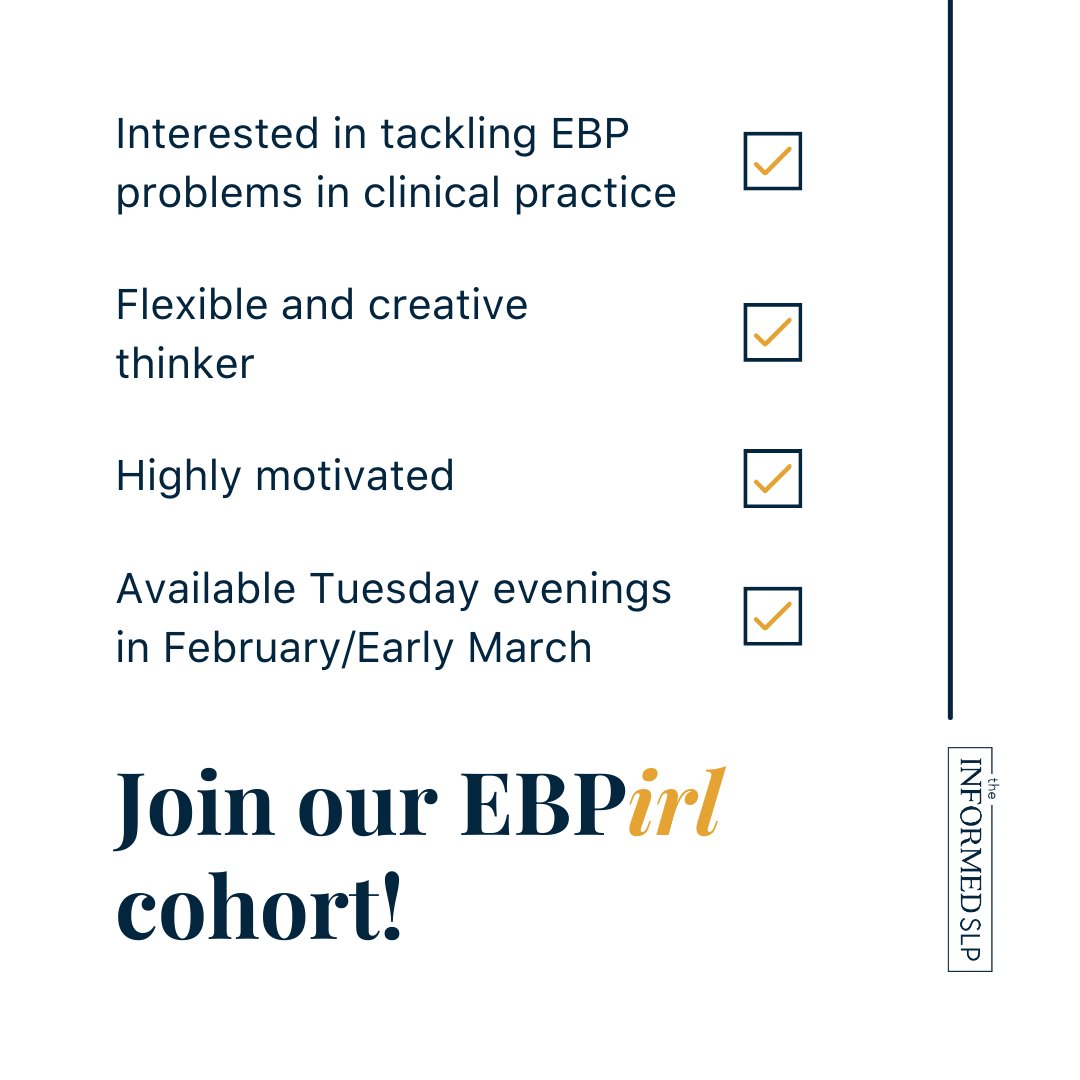 Interested in tackling EBP problems in clinical practice

Flexible and creative thinker

Highly motivated

Available Tuesday evenings in February/Early March

Join our EBPirl cohort!

the INFORMED SLP